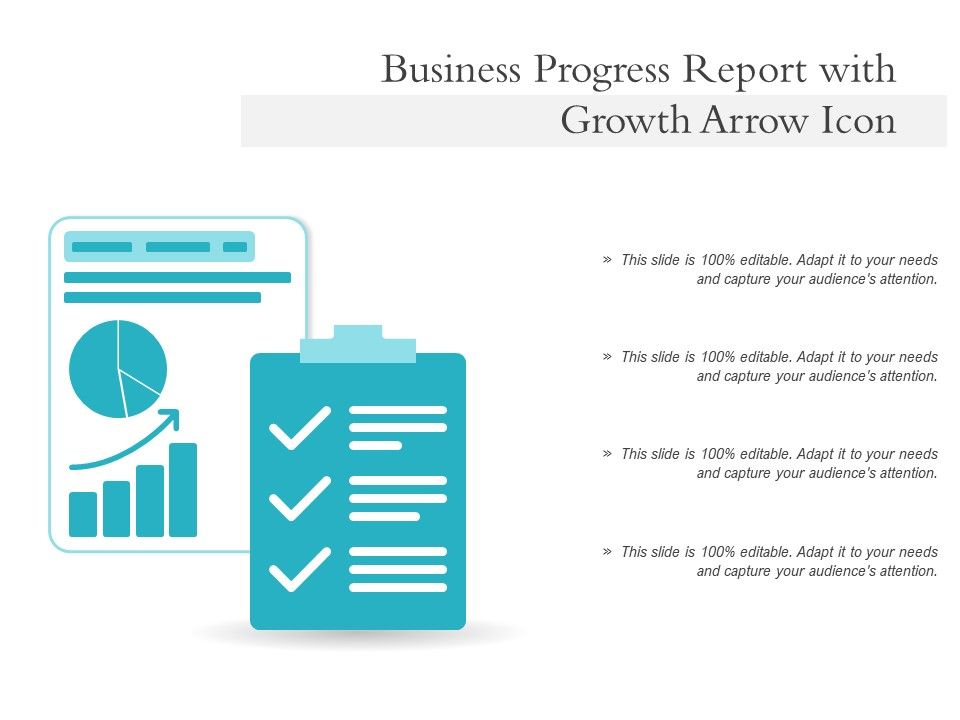 Business Progress Report with Growth Arrow Icon

» This slide is 100% editable. Adapt it to your needs and capture your audience's attention.

» This slide is 100% editable. Adapt it to your needs and capture your audience's attention.

» This slide is 100% editable. Adapt it to your needs and capture your audience's attention.

» This slide is 100% editable. Adapt it to your needs and capture your audience's attention.